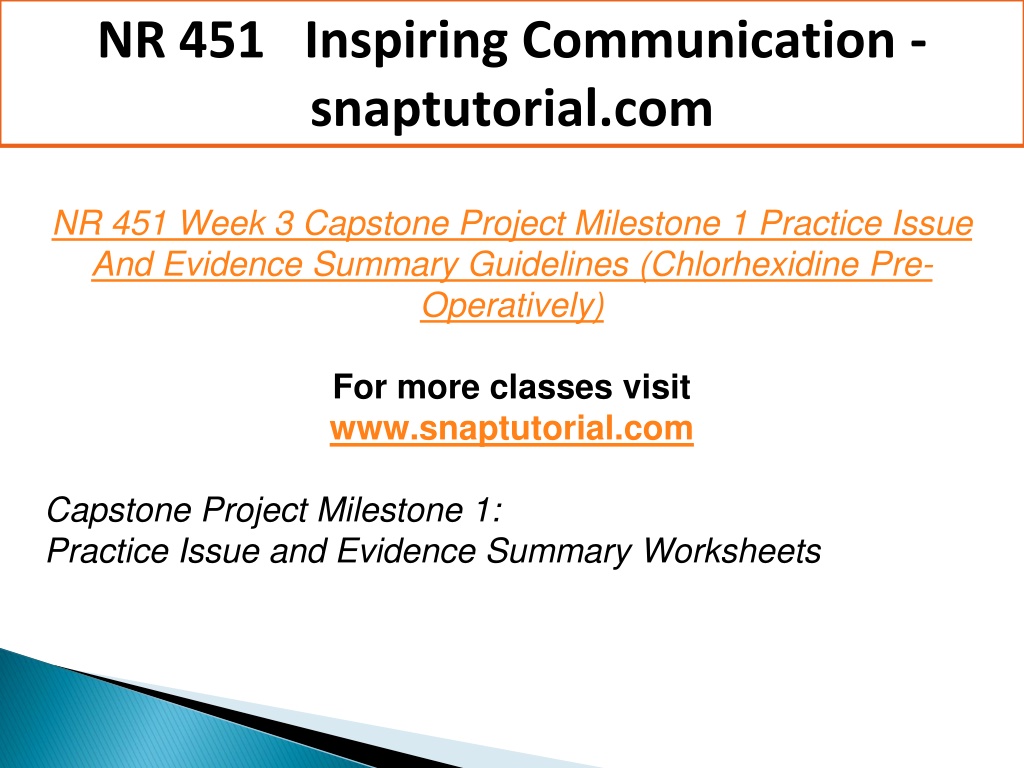 NR 451 Inspiring Communication - snaptutorial.com

NR 451 Week 3 Capstone Project Milestone 1 Practice Issue And Evidence Summary Guidelines (Chlorhexidine Pre-Operatively)

For more classes visit
www.snaptutorial.com

Capstone Project Milestone 1:
Practice Issue and Evidence Summary Worksheets